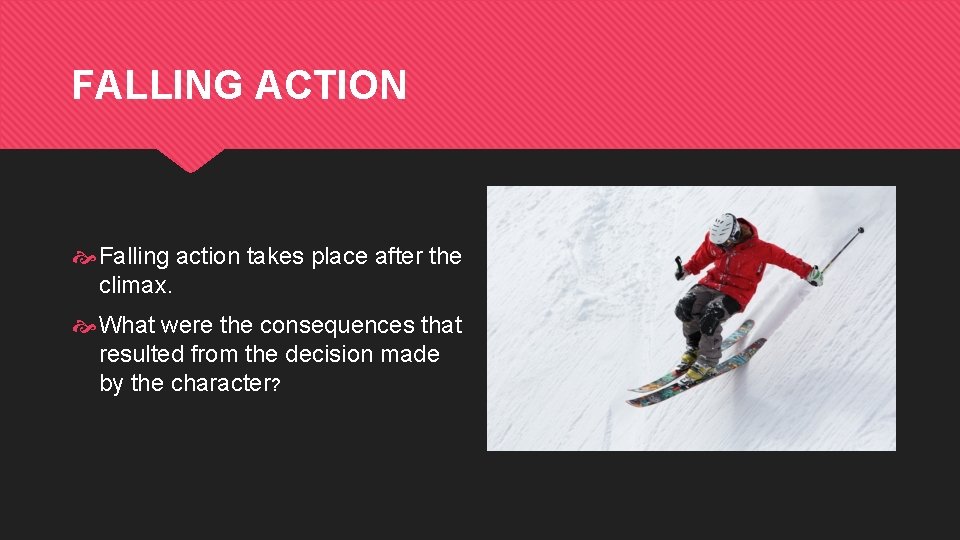 FALLING ACTION

Falling action takes place after the climax.

What were the consequences that resulted from the decision made by the character?